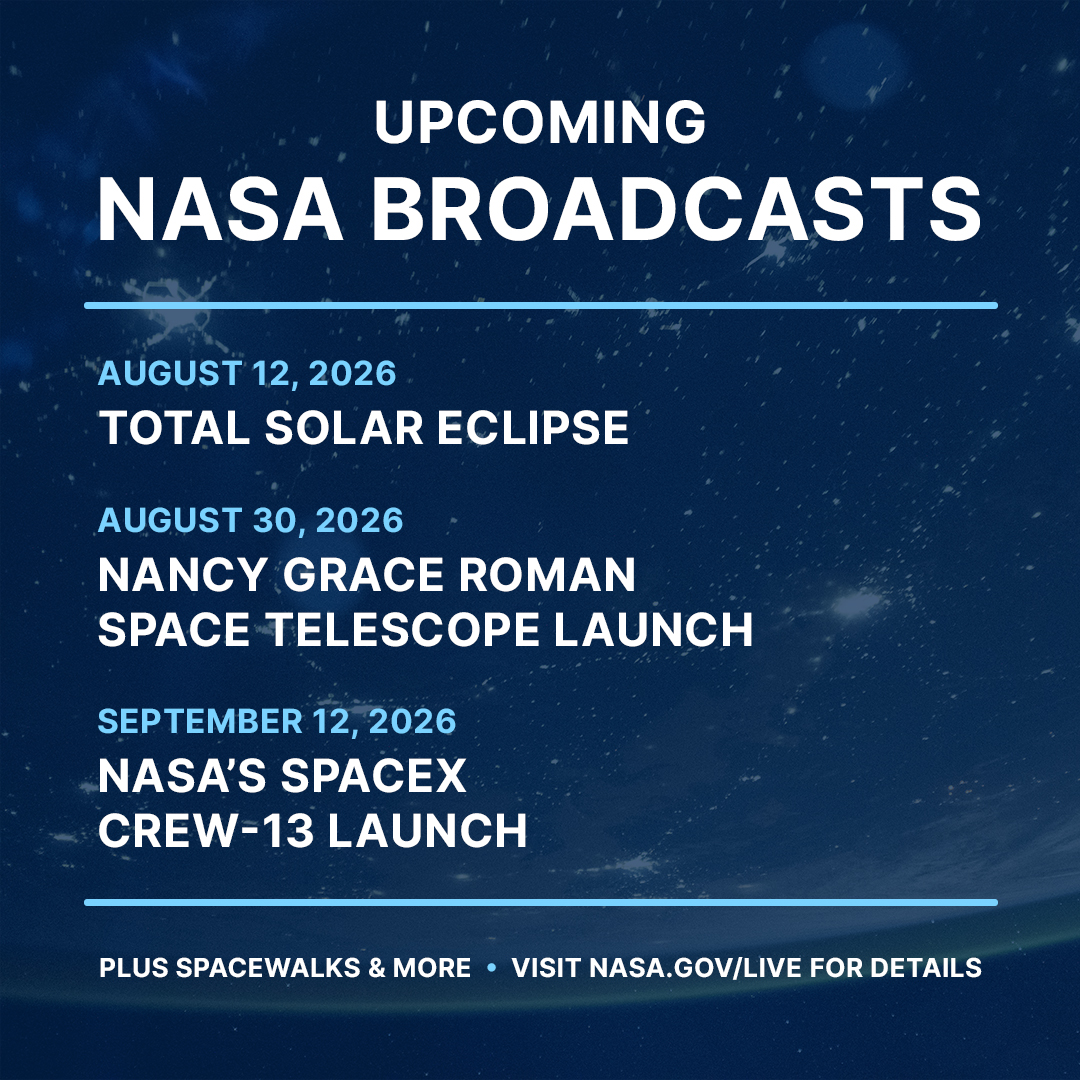 UPCOMING
NASA BROADCASTS

AUGUST 12, 2026
TOTAL SOLAR ECLIPSE

AUGUST 30, 2026
NANCY GRACE ROMAN SPACE TELESCOPE LAUNCH

SEPTEMBER 12, 2026
NASA'S SPACEX CREW-13 LAUNCH

PLUS SPACEWALKS & MORE • VISIT NASA.GOV/LIVE FOR DETAILS